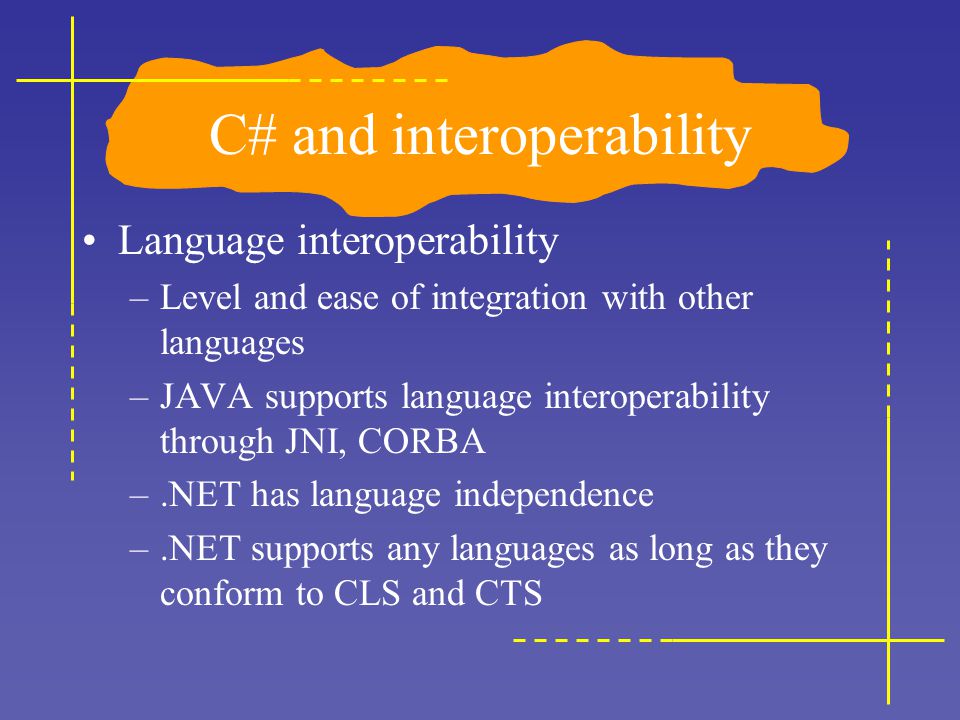 C# and interoperability

• Language interoperability
– Level and ease of integration with other languages
– JAVA supports language interoperability through JNI, CORBA
– .NET has language independence
– .NET supports any languages as long as they conform to CLS and CTS